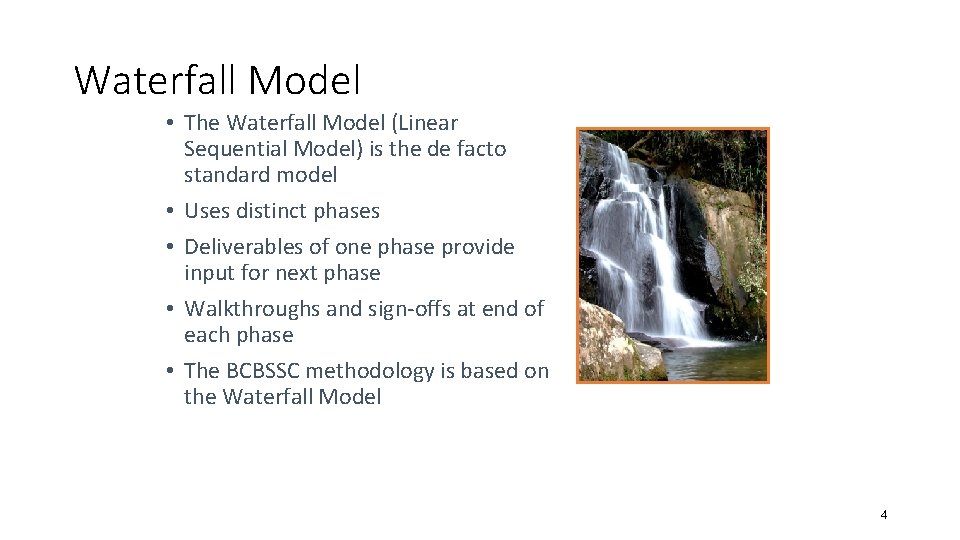 Waterfall Model

• The Waterfall Model (Linear Sequential Model) is the de facto standard model

• Uses distinct phases

• Deliverables of one phase provide input for next phase

• Walkthroughs and sign-offs at end of each phase

• The BCBSSC methodology is based on the Waterfall Model

4